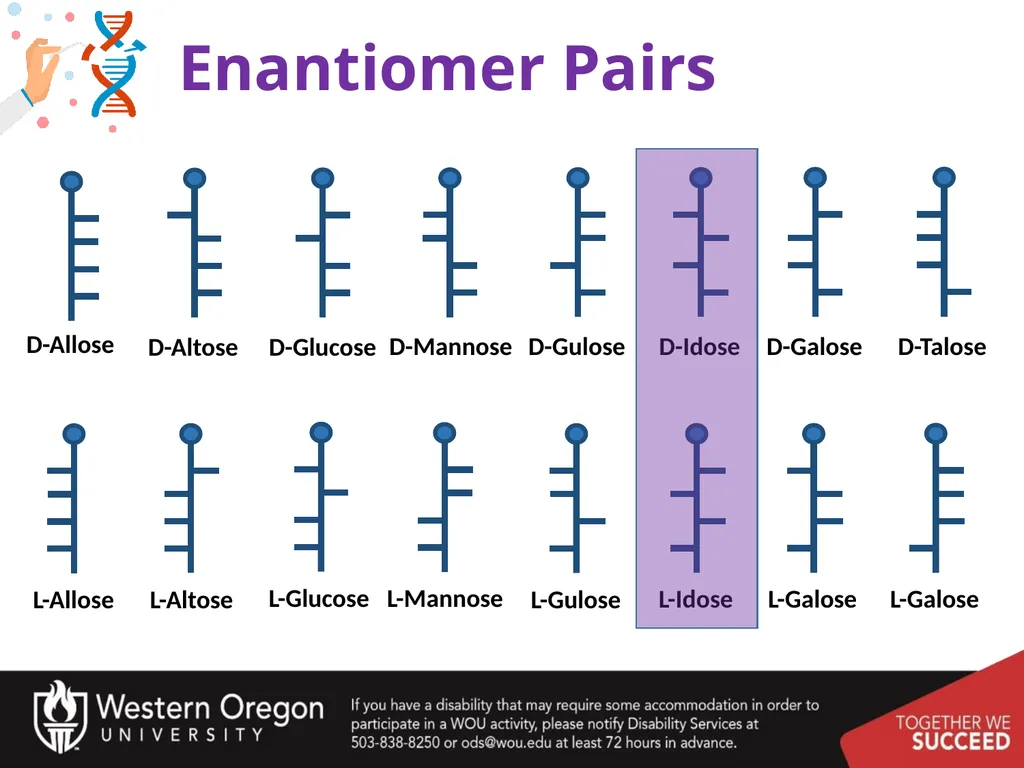 Enantiomer Pairs

D-Allose D-Altose D-Glucose D-Mannose D-Gulose D-Idose D-Galose D-Talose

L-Allose L-Altose L-Glucose L-Mannose L-Gulose L-Idose L-Galose L-Galose

Western Oregon UNIVERSITY

If you have a disability that may require some accommodation in order to participate in a WOU activity, please notify Disability Services at 503-838-8250 or ods@wou.edu at least 72 hours in advance.

TOGETHER WE SUCCEED